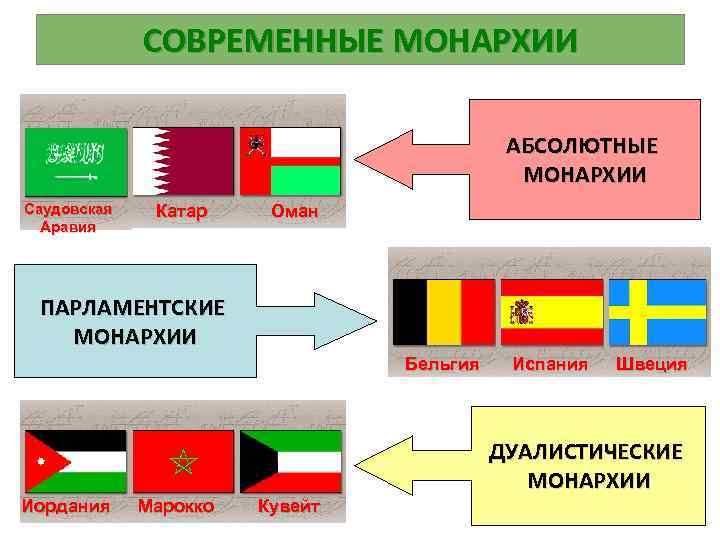 СОВРЕМЕННЫЕ МОНАРХИИ

Саудовская Аравия

Катар

Оман

АБСОЛЮТНЫЕ МОНАРХИИ

ПАРЛАМЕНТСКИЕ МОНАРХИИ

Бельгия

Испания

Швеция

Иордания

Марокко

Кувейт

ДУАЛИСТИЧЕСКИЕ МОНАРХИИ